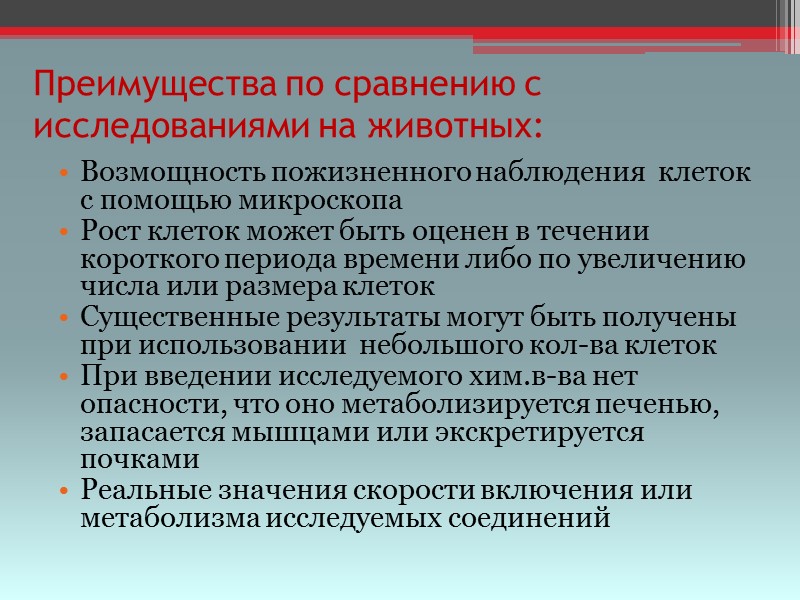 Преимущества по сравнению с исследованиями на животных:

• Возмощность пожизненного наблюдения клеток с помощью микроскопа
• Рост клеток может быть оценен в течении короткого периода времени либо по увеличению числа или размера клеток
• Существенные результаты могут быть получены при использовании небольшого кол-ва клеток
• При введении исследуемого хим.в-ва нет опасности, что оно метаболизируется печенью, запасается мышцами или экскретируется почками
• Реальные значения скорости включения или метаболизма исследуемых соединений